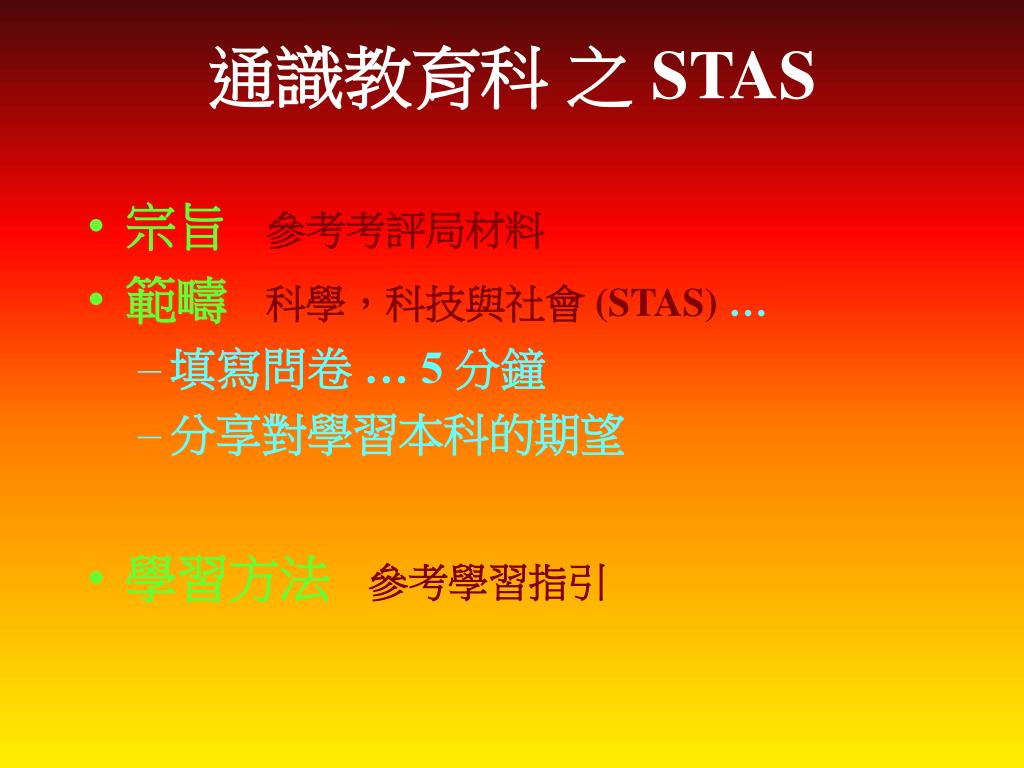 通識教育科 之 STAS

• 宗旨 參考考評局材料
• 範疇 科學，科技與社會 (STAS) …
– 填寫問卷 … 5 分鐘
– 分享對學習本科的期望

• 學習方法 參考學習指引